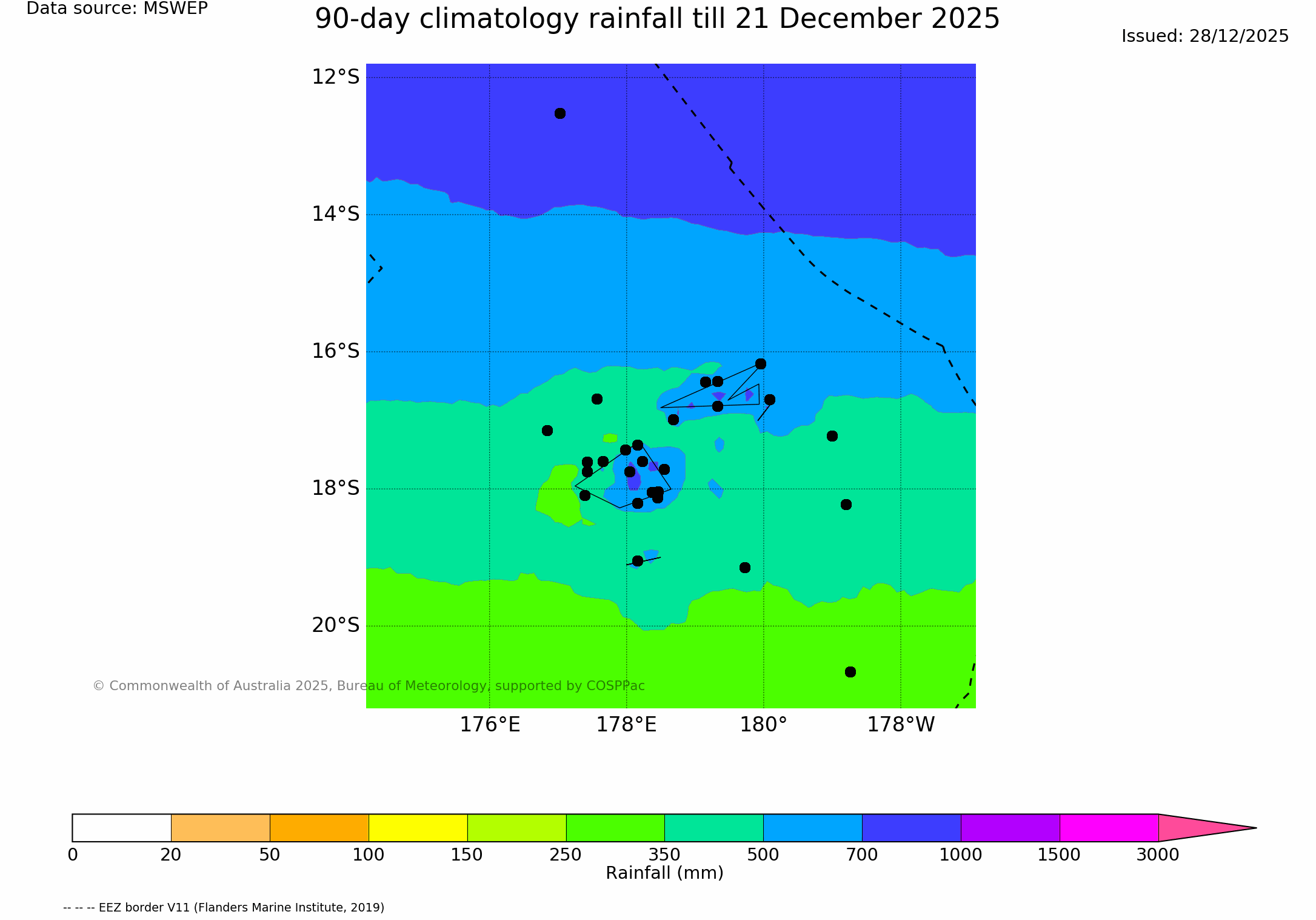 Data source: MSWEP

90-day climatology rainfall till 21 December 2025

Issued: 28/12/2025

12°S
14°S
16°S
18°S
20°S

© Commonwealth of Australia 2025, Bureau of Meteorology, supported by COSPPac

176°E
178°E
180°
178°W

0 20 50 100 150 250 350 500 700 1000 1500 3000
Rainfall (mm)

-- -- -- EEZ border V11 (Flanders Marine Institute, 2019)